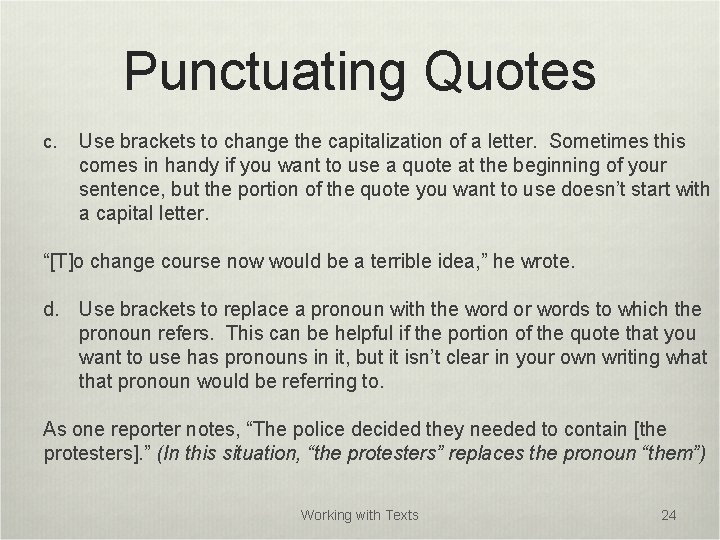 Punctuating Quotes

c. Use brackets to change the capitalization of a letter. Sometimes this comes in handy if you want to use a quote at the beginning of your sentence, but the portion of the quote you want to use doesn’t start with a capital letter.

“[T]o change course now would be a terrible idea,” he wrote.

d. Use brackets to replace a pronoun with the word or words to which the pronoun refers. This can be helpful if the portion of the quote that you want to use has pronouns in it, but it isn’t clear in your own writing what that pronoun would be referring to.

As one reporter notes, “The police decided they needed to contain [the protesters].” (In this situation, “the protesters” replaces the pronoun “them”)

Working with Texts

24